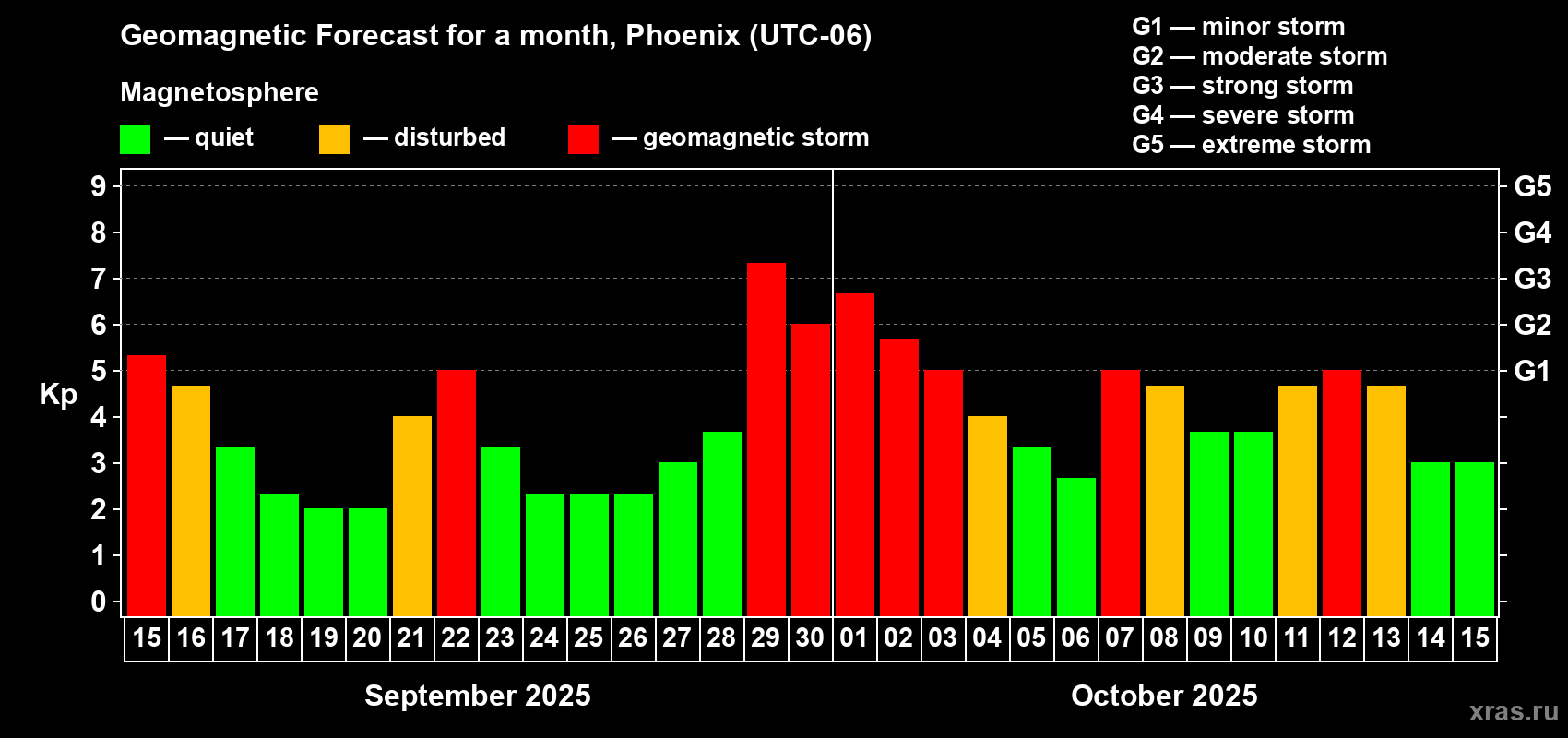 Geomagnetic Forecast for a month, Phoenix (UTC-06)

Magnetosphere

— quiet — disturbed — geomagnetic storm

G1 — minor storm
G2 — moderate storm
G3 — strong storm
G4 — severe storm
G5 — extreme storm

Kp

9
8
7
6
5
4
3
2
1
0

G5
G4
G3
G2
G1

15 16 17 18 19 20 21 22 23 24 25 26 27 28 29 30 01 02 03 04 05 06 07 08 09 10 11 12 13 14 15

September 2025

October 2025

xras.ru